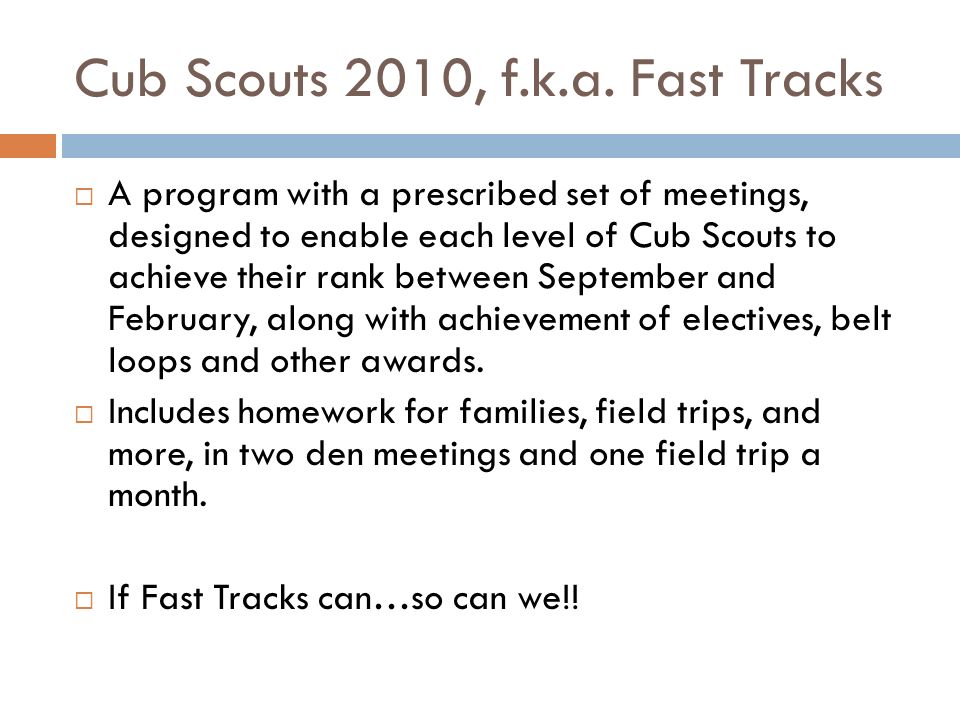 Cub Scouts 2010, f.k.a. Fast Tracks

□ A program with a prescribed set of meetings, designed to enable each level of Cub Scouts to achieve their rank between September and February, along with achievement of electives, belt loops and other awards.

□ Includes homework for families, field trips, and more, in two den meetings and one field trip a month.

□ If Fast Tracks can…so can we!!